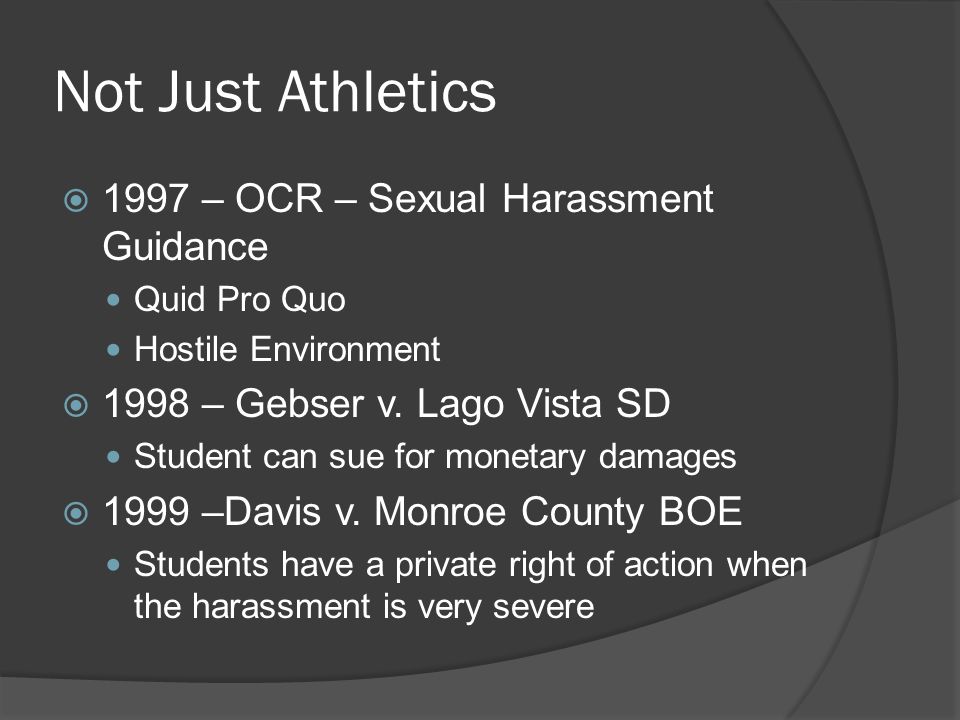 Not Just Athletics

1997 – OCR – Sexual Harassment Guidance

Quid Pro Quo

Hostile Environment

1998 – Gebser v. Lago Vista SD

Student can sue for monetary damages

1999 –Davis v. Monroe County BOE

Students have a private right of action when the harassment is very severe